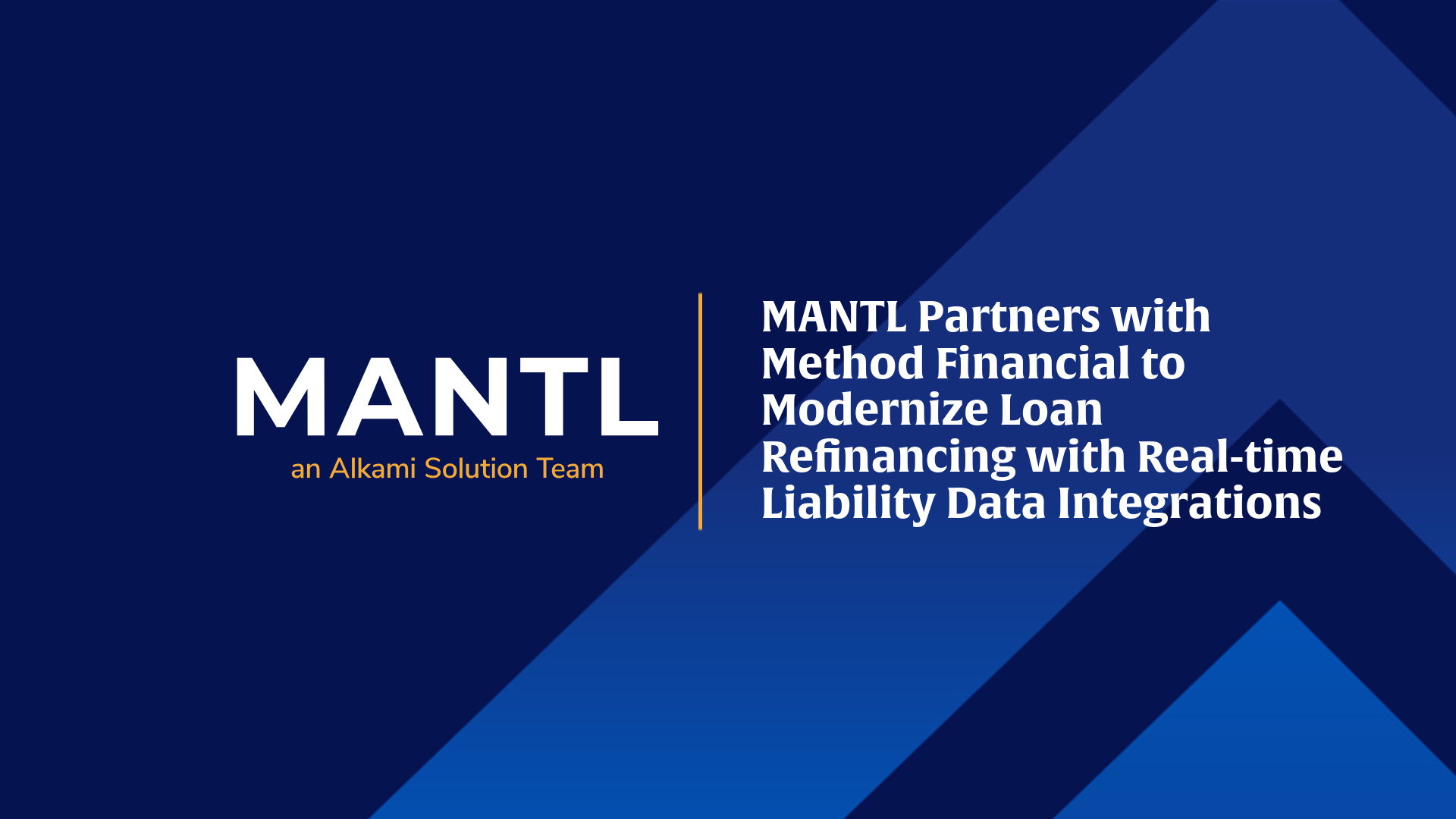 MANTL
an Alkami Solution Team

MANTL Partners with Method Financial to Modernize Loan Refinancing with Real-time Liability Data Integrations